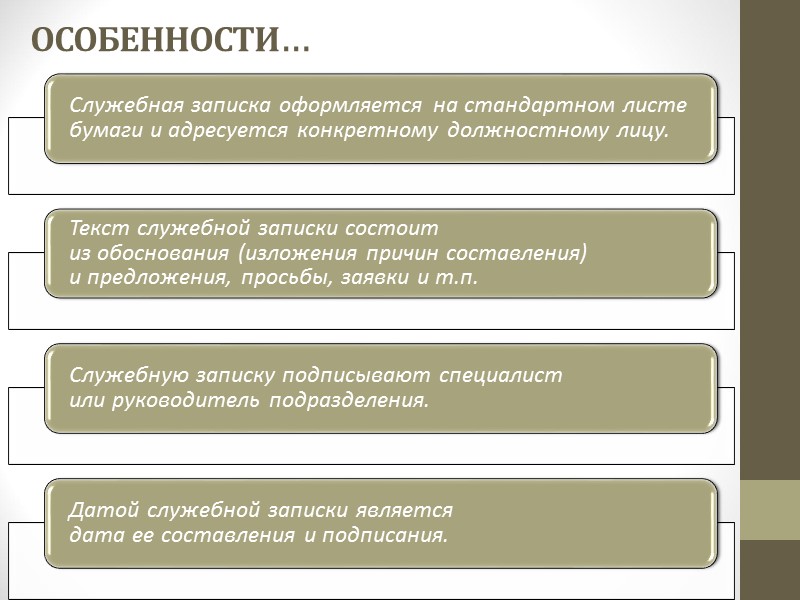 ОСОБЕННОСТИ…

Служебная записка оформляется на стандартном листе бумаги и адресуется конкретному должностному лицу.

Текст служебной записки состоит из обоснования (изложения причин составления) и предложения, просьбы, заявки и т.п.

Служебную записку подписывают специалист или руководитель подразделения.

Датой служебной записки является дата ее составления и подписания.